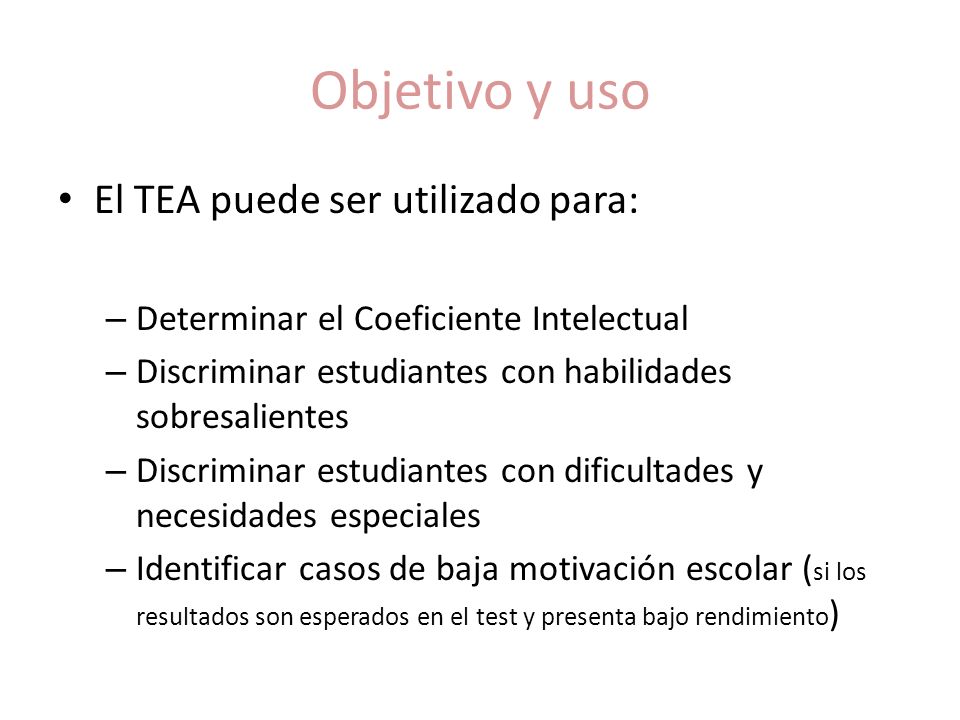 Objetivo y uso

• El TEA puede ser utilizado para:

– Determinar el Coeficiente Intelectual
– Discriminar estudiantes con habilidades sobresalientes
– Discriminar estudiantes con dificultades y necesidades especiales
– Identificar casos de baja motivación escolar (si los resultados son esperados en el test y presenta bajo rendimiento)